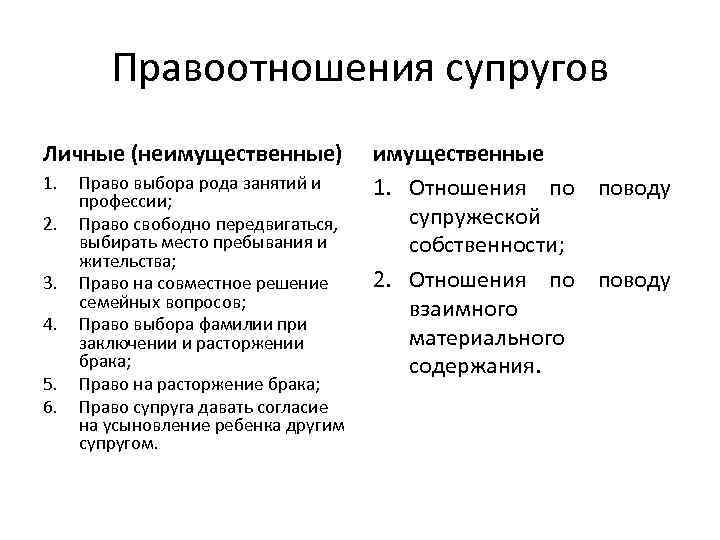 Правоотношения супругов

Личные (неимущественные)

1. Право выбора рода занятий и профессии;
2. Право свободно передвигаться, выбирать место пребывания и жительства;
3. Право на совместное решение семейных вопросов;
4. Право выбора фамилии при заключении и расторжении брака;
5. Право на расторжение брака;
6. Право супруга давать согласие на усыновление ребенка другим супругом.

имущественные

1. Отношения по поводу супружеской собственности;
2. Отношения по поводу взаимного материального содержания.